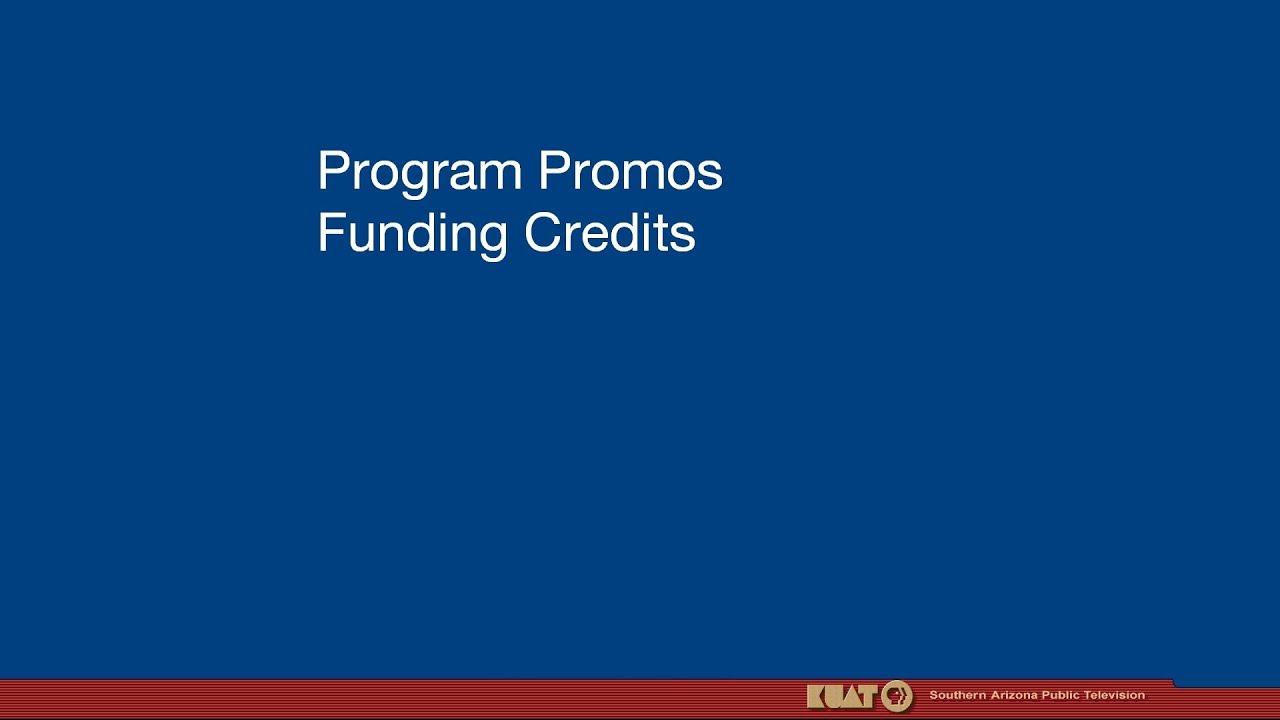 Program Promos
Funding Credits

KUAT Southern Arizona Public Television